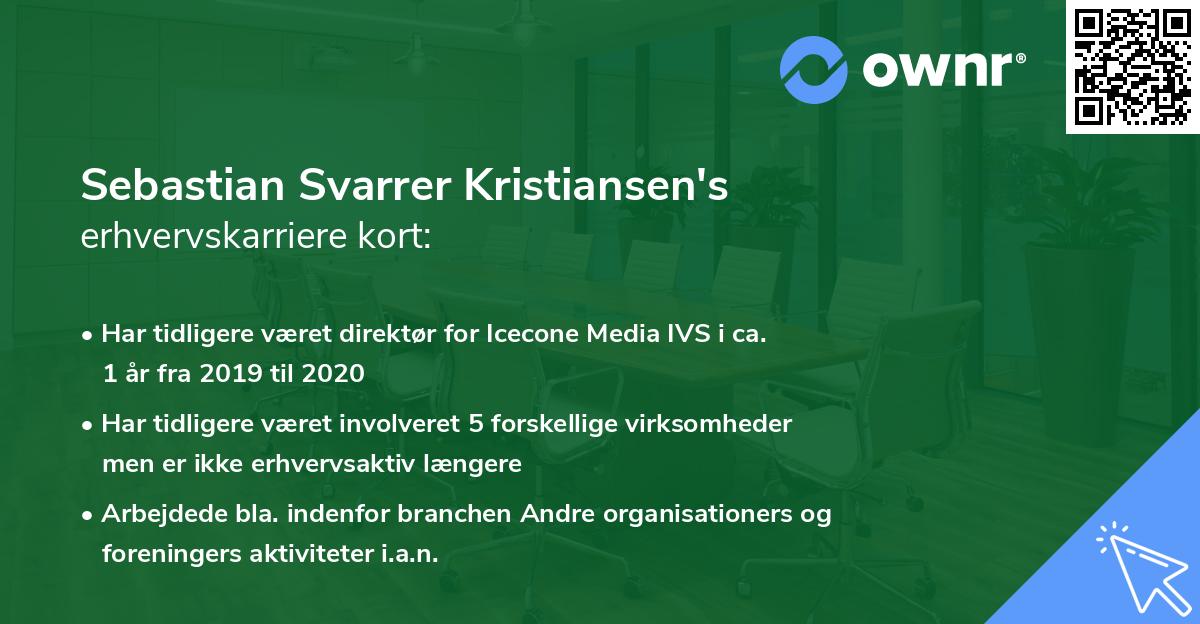 ownr®

Sebastian Svarrer Kristiansen's erhvervskarriere kort:

• Har tidligere været direktør for Icecone Media IVS i ca. 1 år fra 2019 til 2020
• Har tidligere været involveret 5 forskellige virksomheder men er ikke erhvervsaktiv længere
• Arbejdede bla. indenfor branchen Andre organisationers og foreningers aktiviteter i.a.n.